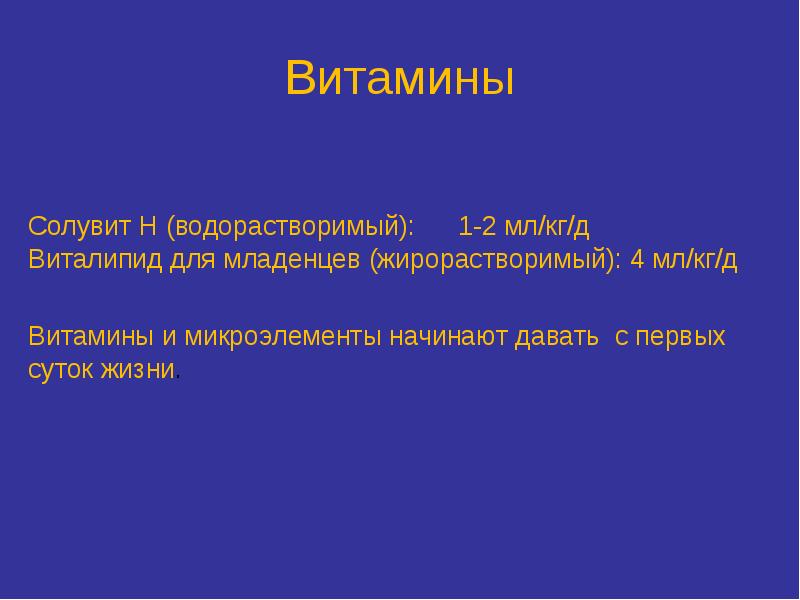 Витамины

Солувит Н (водорастворимый): 1-2 мл/кг/д
Виталипид для младенцев (жирорастворимый): 4 мл/кг/д

Витамины и микроэлементы начинают давать с первых суток жизни.